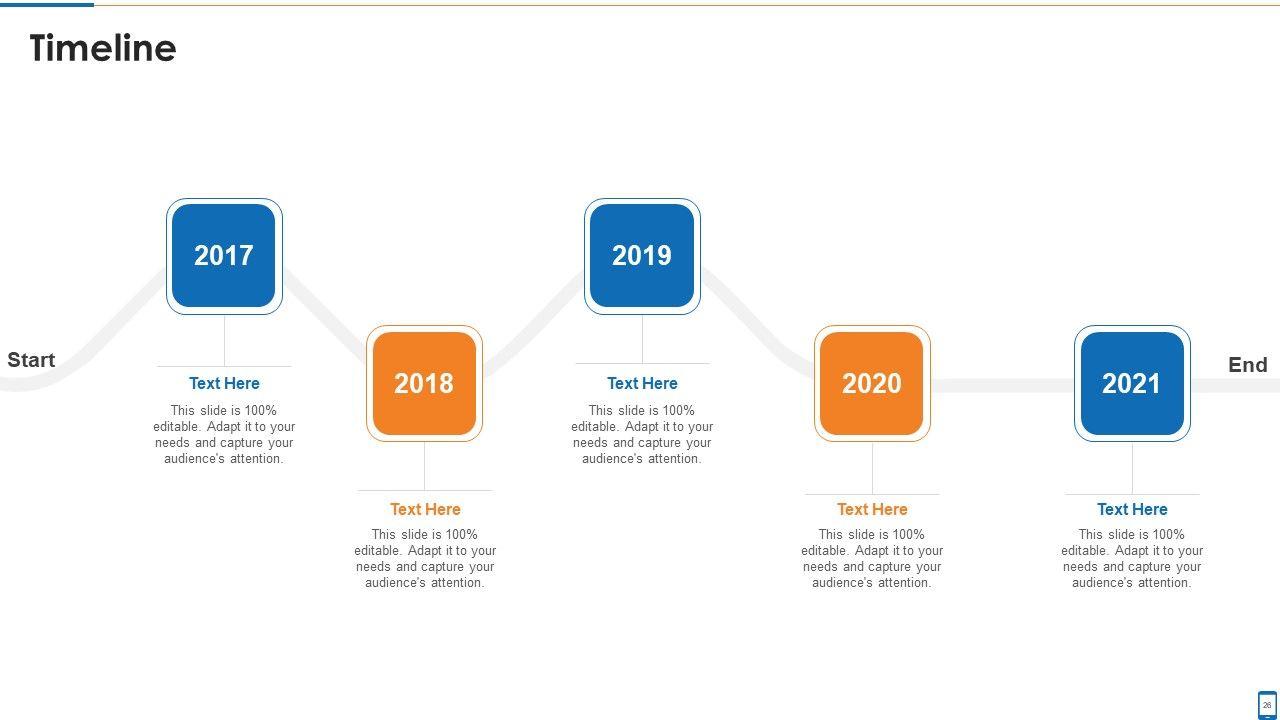 Timeline

Start

2017

Text Here

This slide is 100% editable. Adapt it to your needs and capture your audience's attention.

2018

Text Here

This slide is 100% editable. Adapt it to your needs and capture your audience's attention.

2019

Text Here

This slide is 100% editable. Adapt it to your needs and capture your audience's attention.

2020

Text Here

This slide is 100% editable. Adapt it to your needs and capture your audience's attention.

2021

Text Here

This slide is 100% editable. Adapt it to your needs and capture your audience's attention.

End

26